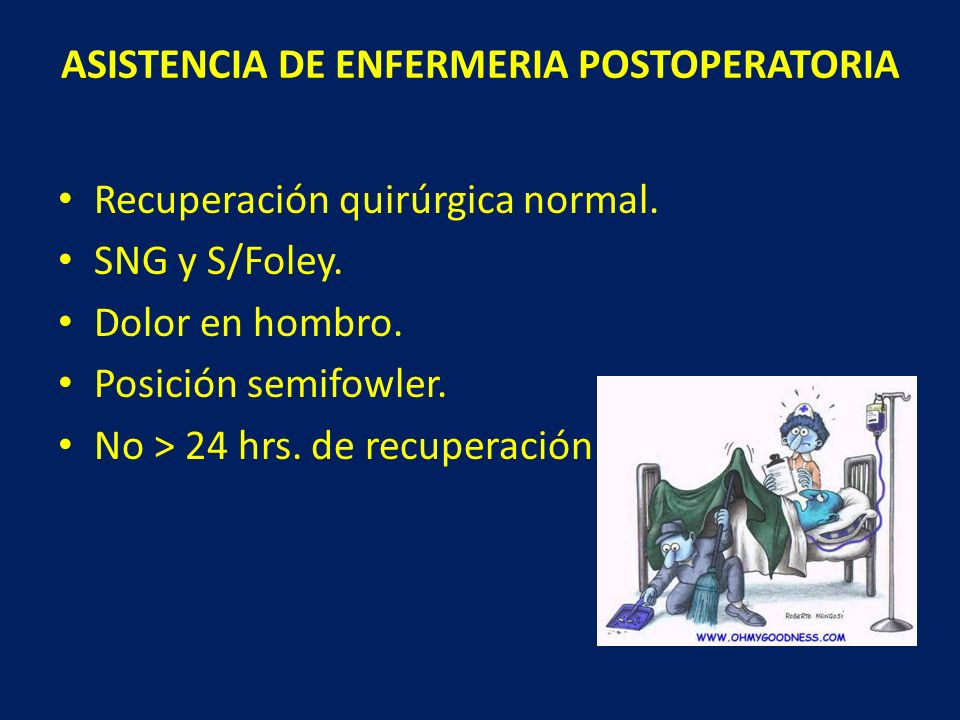 ASISTENCIA DE ENFERMERIA POSTOPERATORIA

• Recuperación quirúrgica normal.
• SNG y S/Foley.
• Dolor en hombro.
• Posición semifowler.
• No > 24 hrs. de recuperación

ROBERTO MANGOSI

WWW.OHMYGOODNESS.COM